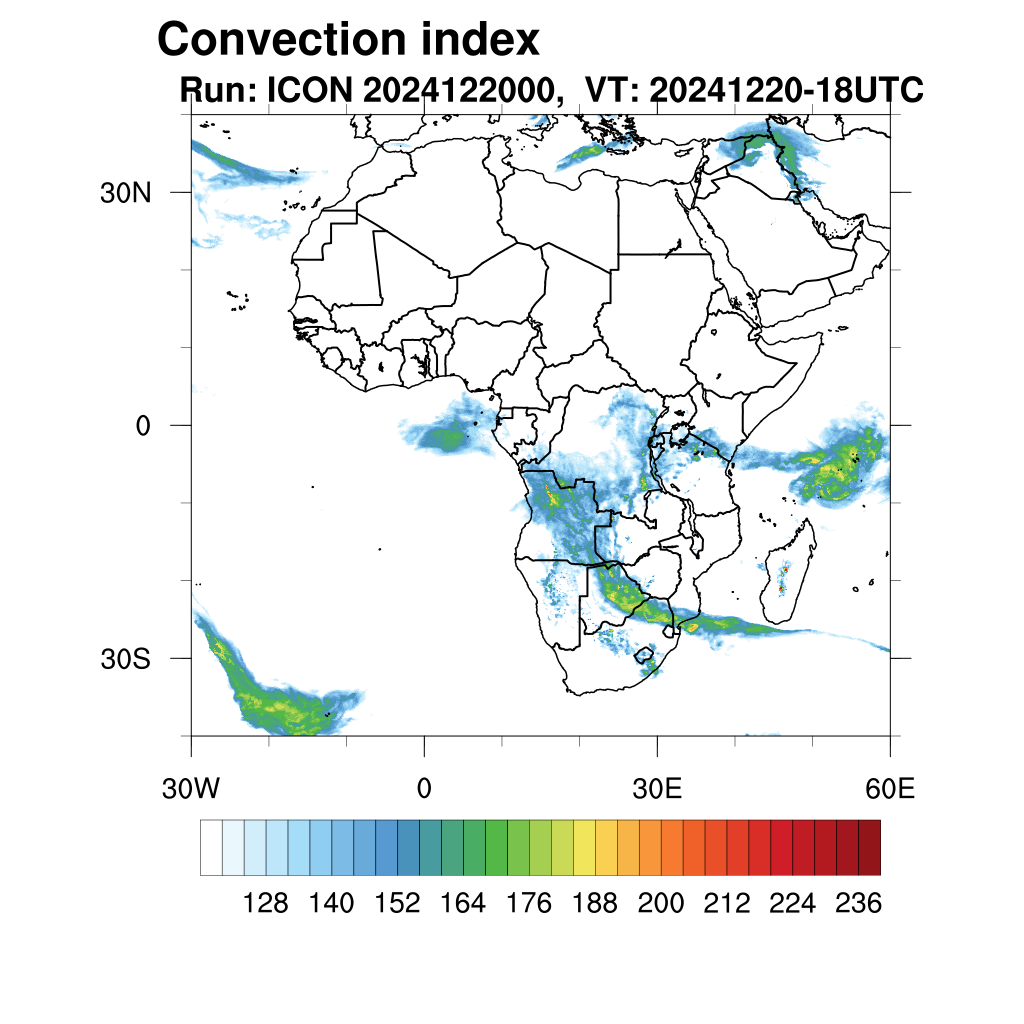 Convection index
Run: ICON 2024122000, VT: 20241220-18UTC

30N
0
30S

30W
0
30E
60E

128 140 152 164 176 188 200 212 224 236